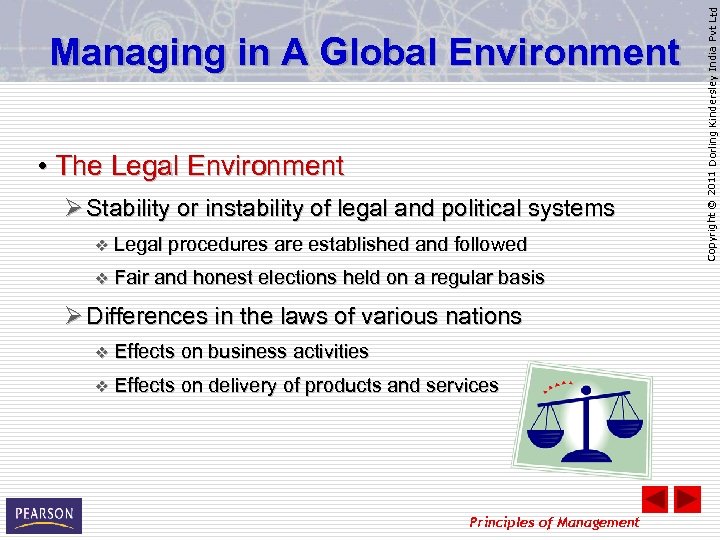 Managing in A Global Environment

Copyright © 2011 Dorling Kindersley India Pvt Ltd

• The Legal Environment

➢ Stability or instability of legal and political systems

❖ Legal procedures are established and followed

❖ Fair and honest elections held on a regular basis

➢ Differences in the laws of various nations

❖ Effects on business activities

❖ Effects on delivery of products and services

PEARSON

Principles of Management